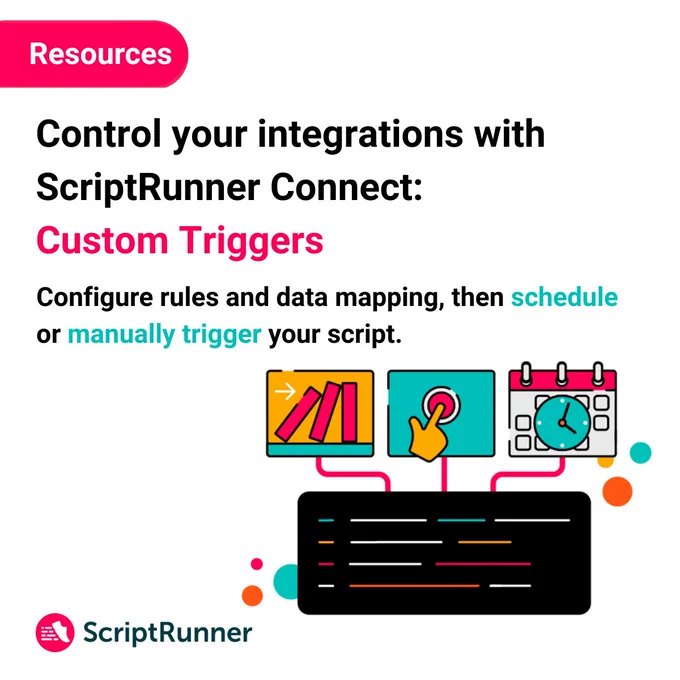 Resources

Control your integrations with ScriptRunner Connect: Custom Triggers

Configure rules and data mapping, then schedule or manually trigger your script.

ScriptRunner